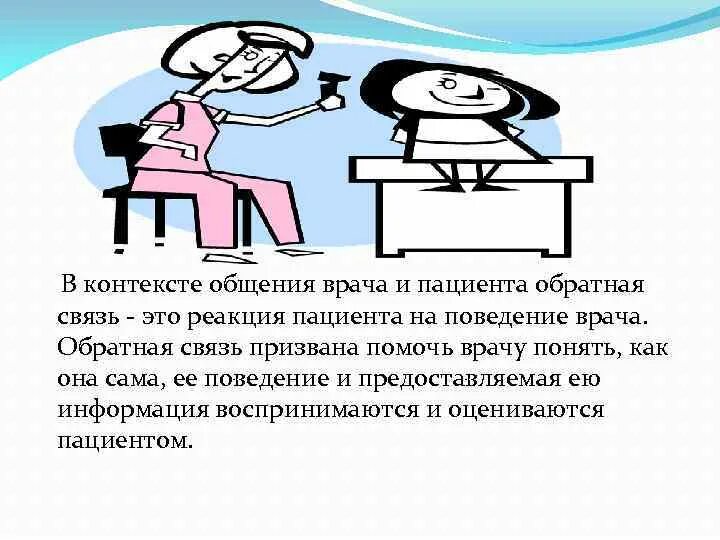 В контексте общения врача и пациента обратная связь - это реакция пациента на поведение врача. Обратная связь призвана помочь врачу понять, как она сама, ее поведение и предоставляемая ею информация воспринимаются и оцениваются пациентом.